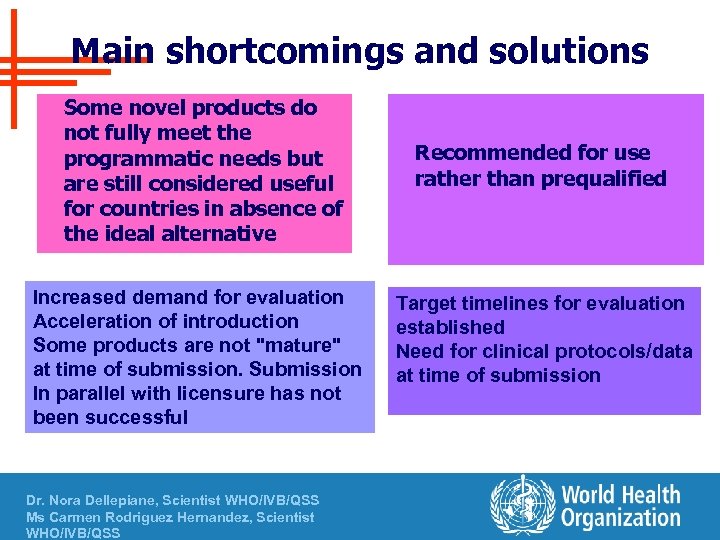 Main shortcomings and solutions

Some novel products do not fully meet the programmatic needs but are still considered useful for countries in absence of the ideal alternative

Recommended for use rather than prequalified

Increased demand for evaluation
Acceleration of introduction
Some products are not "mature" at time of submission. Submission In parallel with licensure has not been successful

Target timelines for evaluation established
Need for clinical protocols/data at time of submission

Dr. Nora Dellepiane, Scientist WHO/IVB/QSS
Ms Carmen Rodriguez Hernandez, Scientist WHO/IVB/QSS

World Health Organization